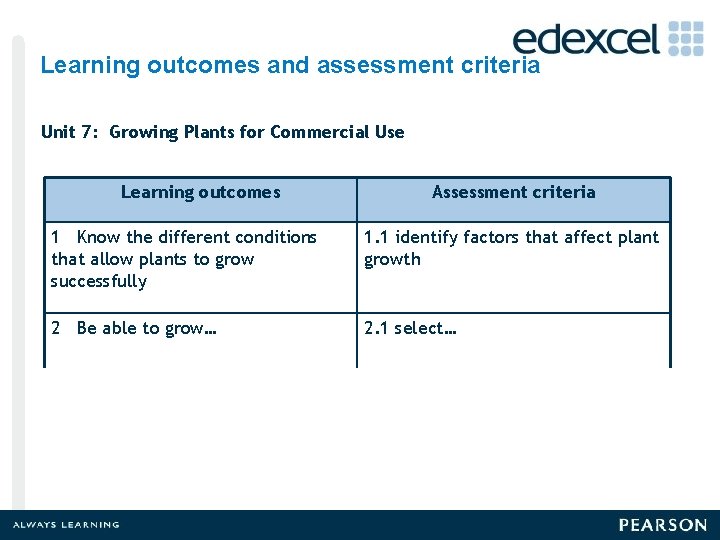 edexcel

Learning outcomes and assessment criteria

Unit 7: Growing Plants for Commercial Use

| Learning outcomes | Assessment criteria |
|---|---|
| 1 Know the different conditions that allow plants to grow successfully | 1.1 identify factors that affect plant growth |
| 2 Be able to grow… | 2.1 select… |

ALWAYS LEARNING

PEARSON